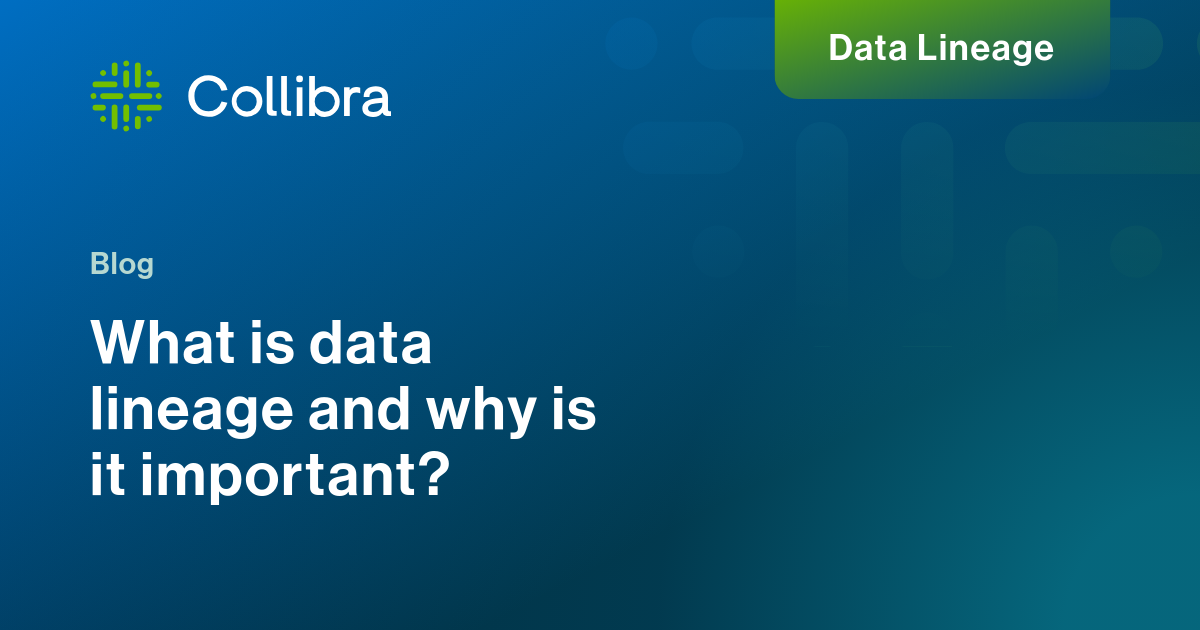 Collibra

Data Lineage

Blog

What is data lineage and why is it important?